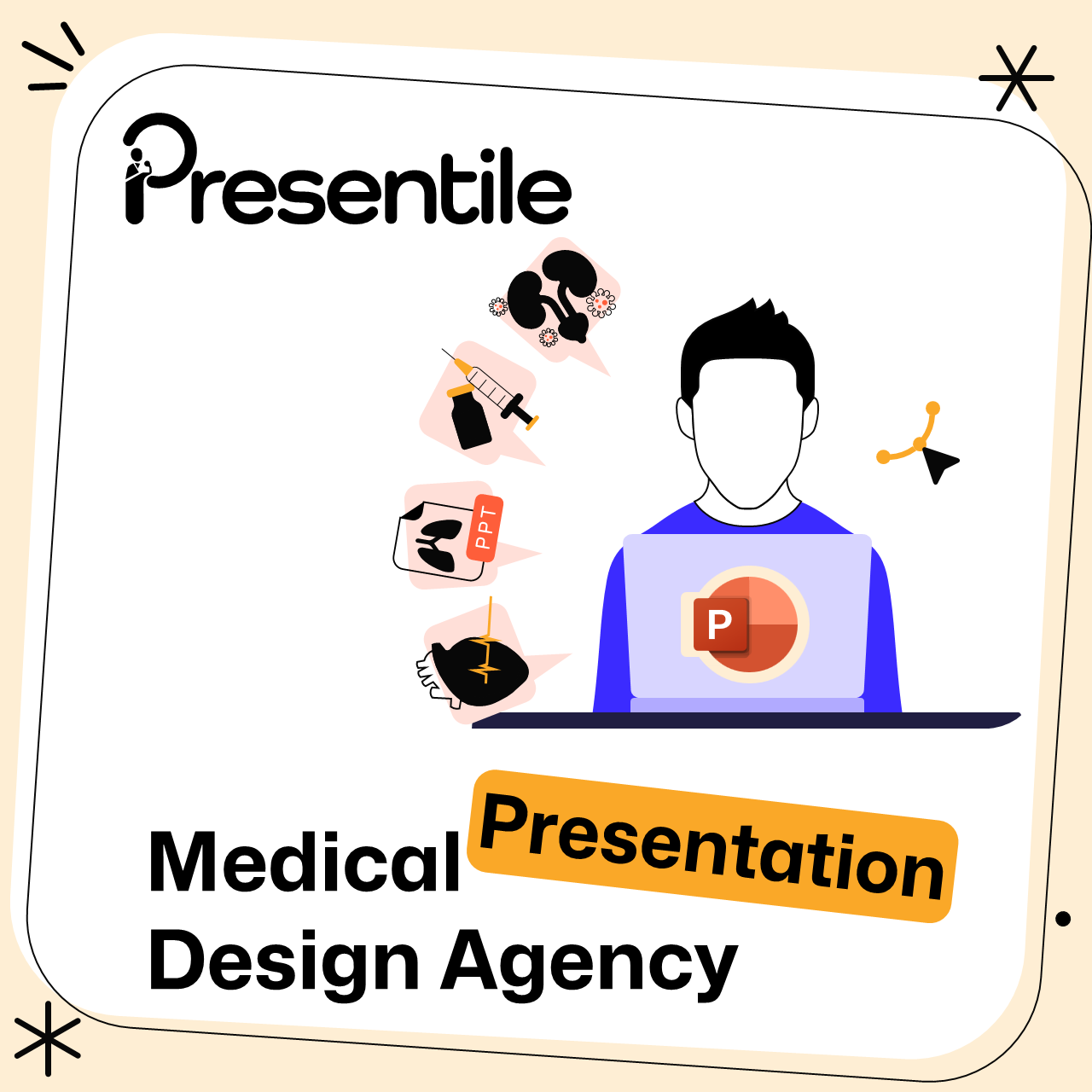 Presentile

PPT

P

Medical Presentation
Design Agency